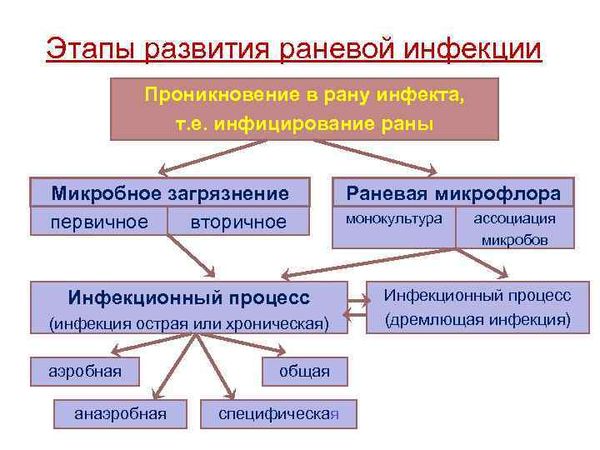 Этапы развития раневой инфекции

Проникновение в рану инфекта, т.е. инфицирование раны

Микробное загрязнение

первичное

вторичное

Раневая микрофлора

монокультура

ассоциация микробов

Инфекционный процесс (инфекция острая или хроническая)

Инфекционный процесс (дремлющая инфекция)

аэробная

общая

анаэробная

специфическая